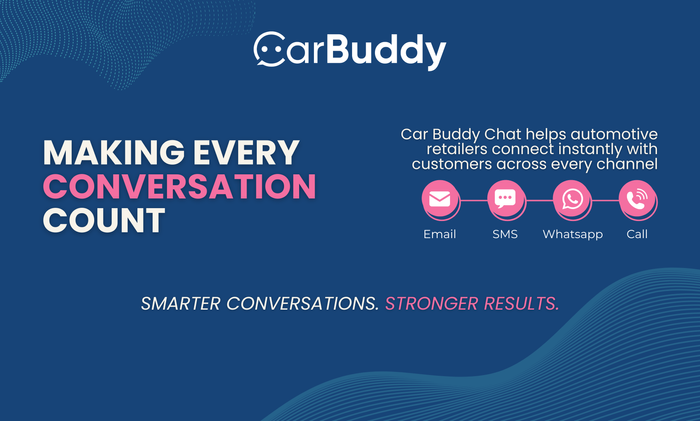 CarBuddy

MAKING EVERY CONVERSATION COUNT

Car Buddy Chat helps automotive retailers connect instantly with customers across every channel

Email SMS Whatsapp Call

SMARTER CONVERSATIONS. STRONGER RESULTS.